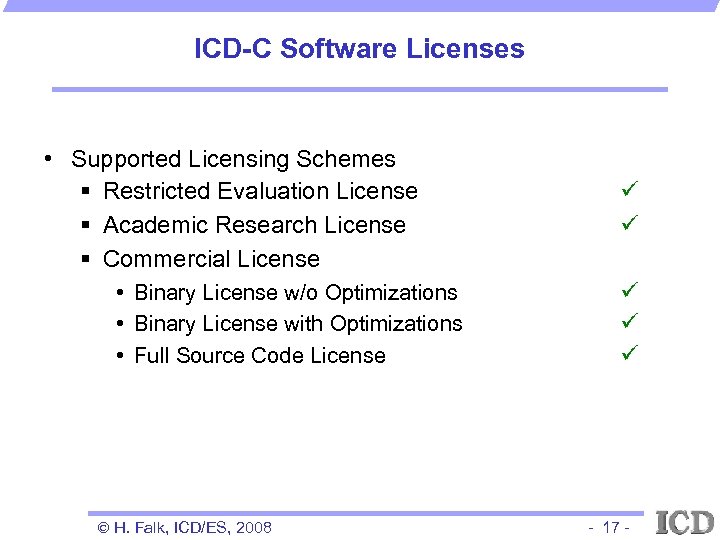 ICD-C Software Licenses

• Supported Licensing Schemes
  ▪ Restricted Evaluation License ✓
  ▪ Academic Research License ✓
  ▪ Commercial License
    • Binary License w/o Optimizations ✓
    • Binary License with Optimizations ✓
    • Full Source Code License ✓

© H. Falk, ICD/ES, 2008 - 17 - ICD